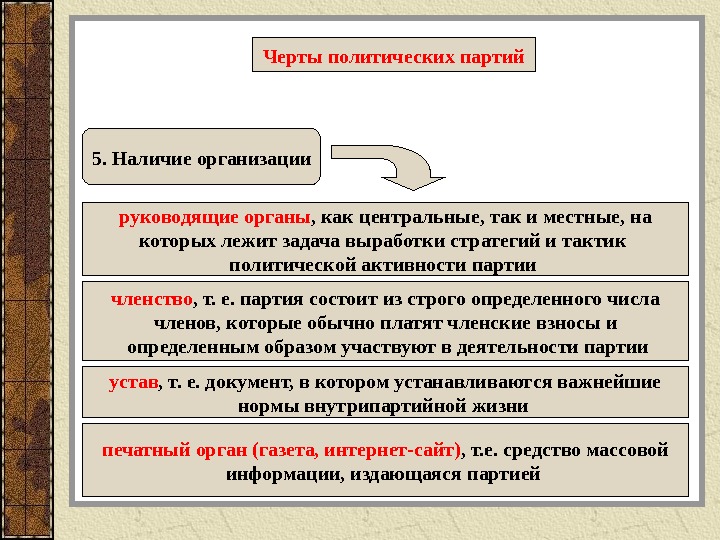 Черты политических партий

5. Наличие организации

руководящие органы, как центральные, так и местные, на которых лежит задача выработки стратегий и тактик политической активности партии

членство, т. е. партия состоит из строго определенного числа членов, которые обычно платят членские взносы и определенным образом участвуют в деятельности партии

устав, т. е. документ, в котором устанавливаются важнейшие нормы внутрипартийной жизни

печатный орган (газета, интернет-сайт), т.е. средство массовой информации, издающаяся партией